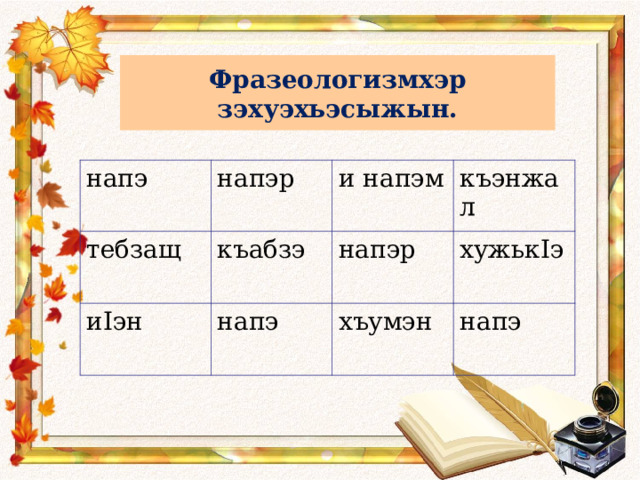 Фразеологизмхэр зэхуэхьэсыжын.

| напэ | напэр | и напэм | къэнжал |
|---|---|---|---|
| тебзащ | къабзэ | напэр | хужькIэ |
| иIэн | напэ | хъумэн | напэ |